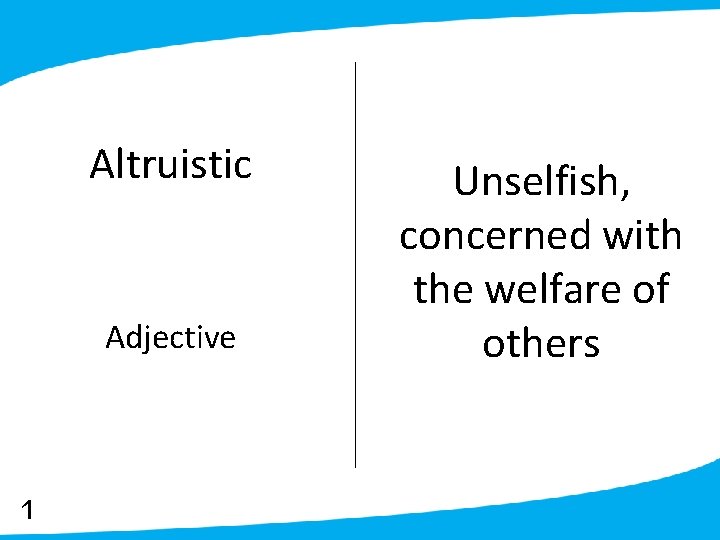 Altruistic

Adjective

Unselfish, concerned with the welfare of others

1